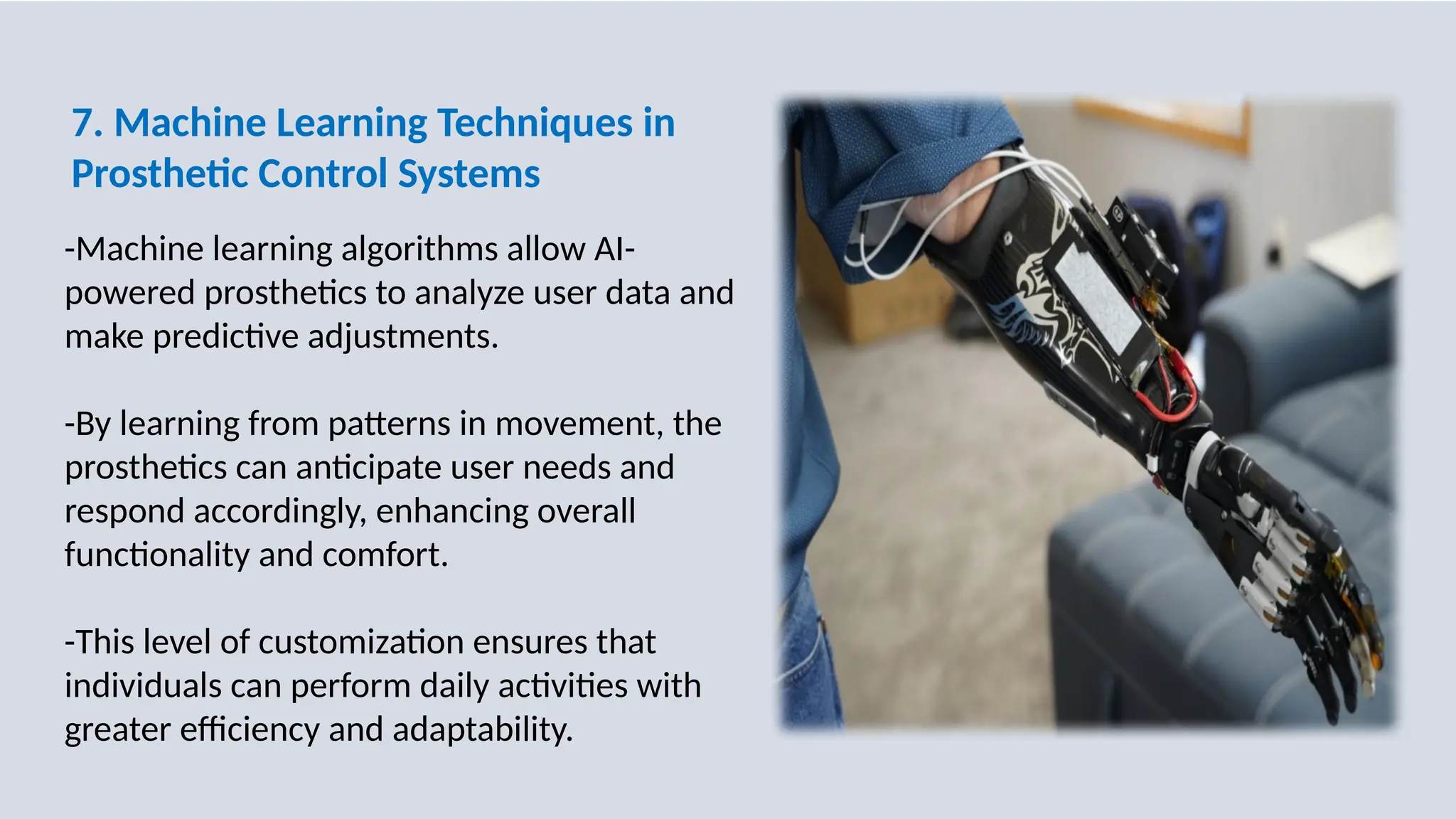 7. Machine Learning Techniques in Prosthetic Control Systems

-Machine learning algorithms allow AI-powered prosthetics to analyze user data and make predictive adjustments.

-By learning from patterns in movement, the prosthetics can anticipate user needs and respond accordingly, enhancing overall functionality and comfort.

-This level of customization ensures that individuals can perform daily activities with greater efficiency and adaptability.